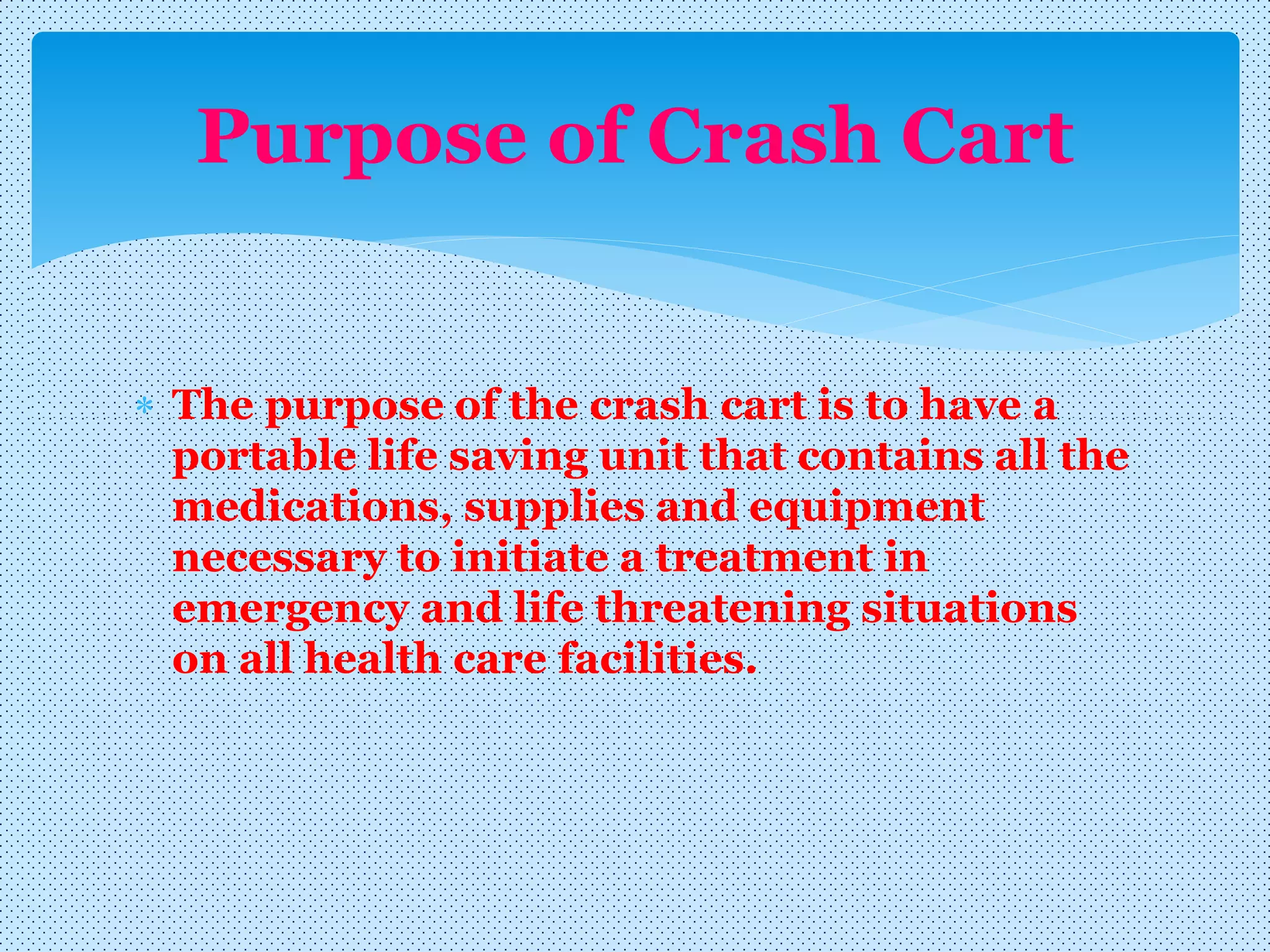 Purpose of Crash Cart

* The purpose of the crash cart is to have a portable life saving unit that contains all the medications, supplies and equipment necessary to initiate a treatment in emergency and life threatening situations on all health care facilities.